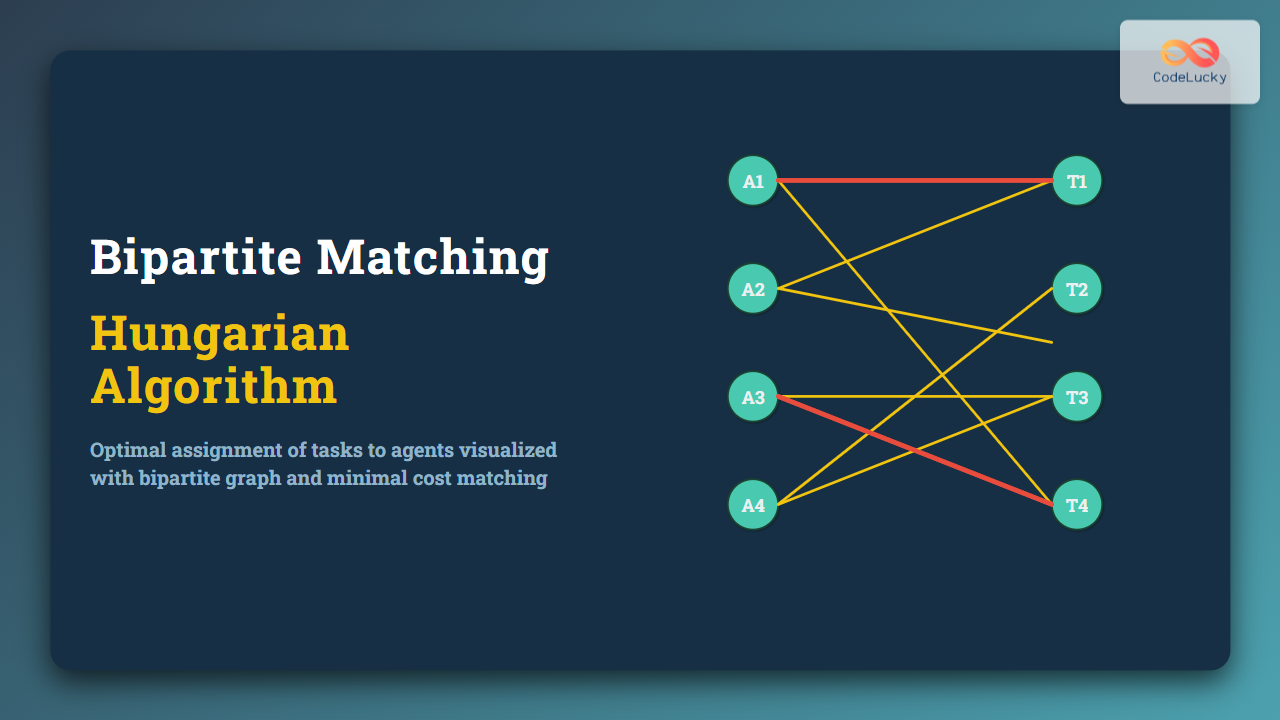 CodeLucky

Bipartite Matching

Hungarian Algorithm

Optimal assignment of tasks to agents visualized with bipartite graph and minimal cost matching

A1
A2
A3
A4
T1
T2
T3
T4